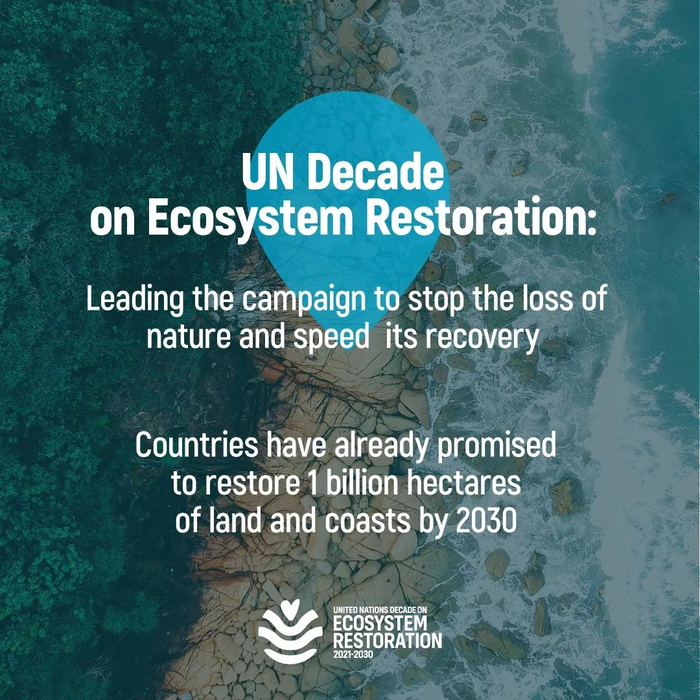 UN Decade on Ecosystem Restoration:

Leading the campaign to stop the loss of nature and speed its recovery

Countries have already promised to restore 1 billion hectares of land and coasts by 2030

UNITED NATIONS DECADE ON
ECOSYSTEM
RESTORATION
2021-2030